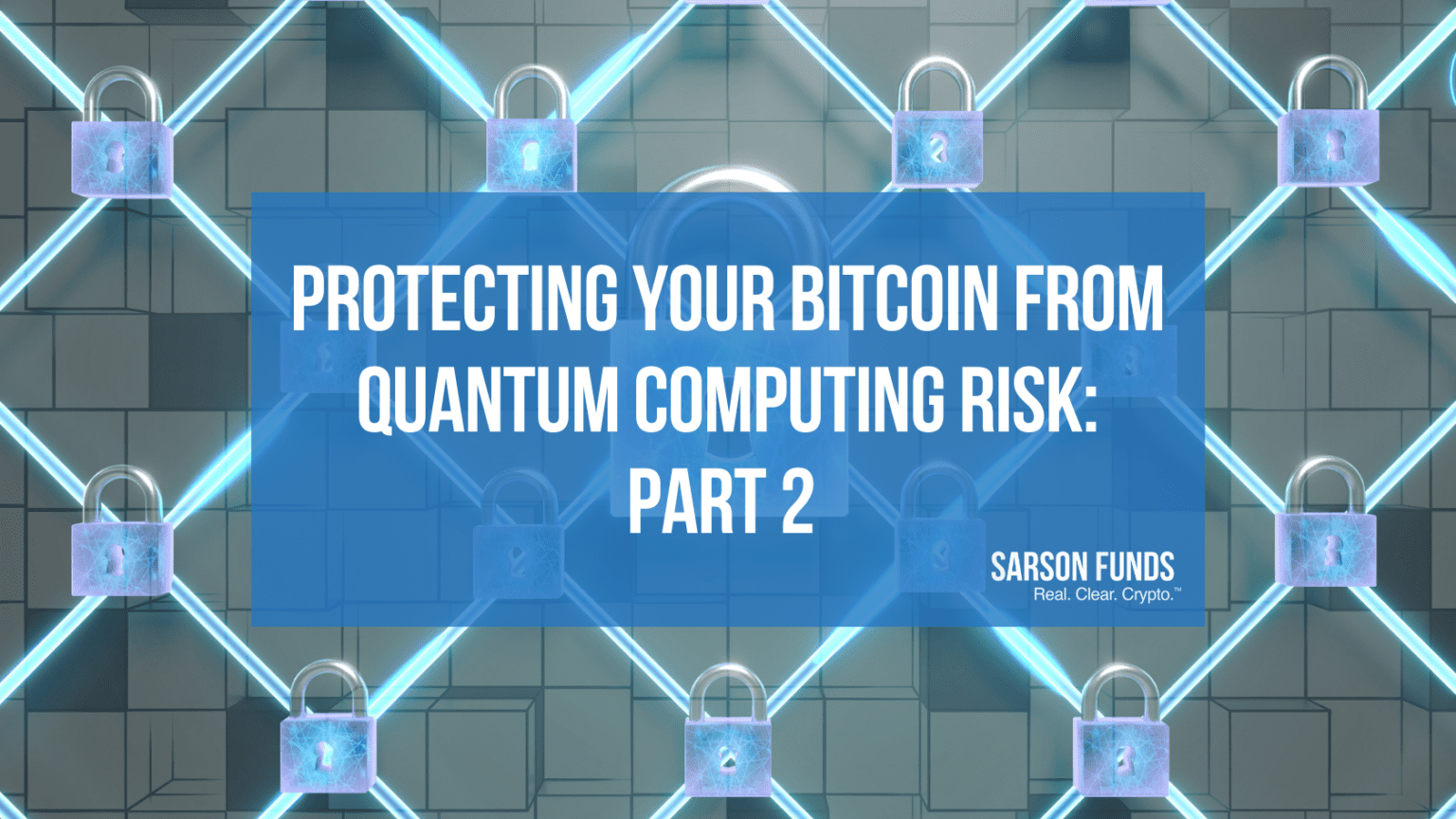 PROTECTING YOUR BITCOIN FROM QUANTUM COMPUTING RISK: PART 2

SARSON FUNDS
Real. Clear. Crypto.™